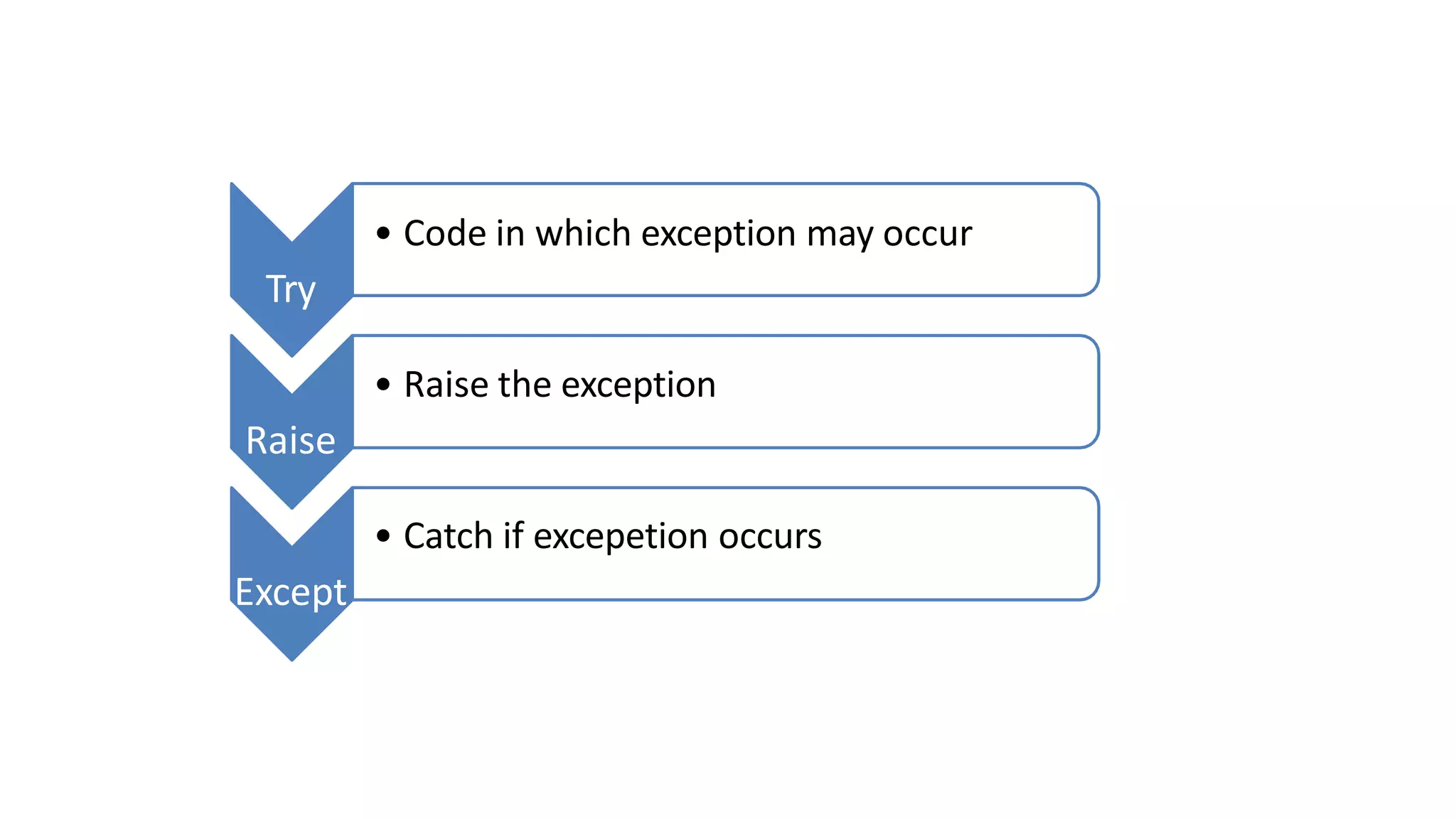 Try
• Code in which exception may occur

Raise
• Raise the exception

Except
• Catch if excepetion occurs